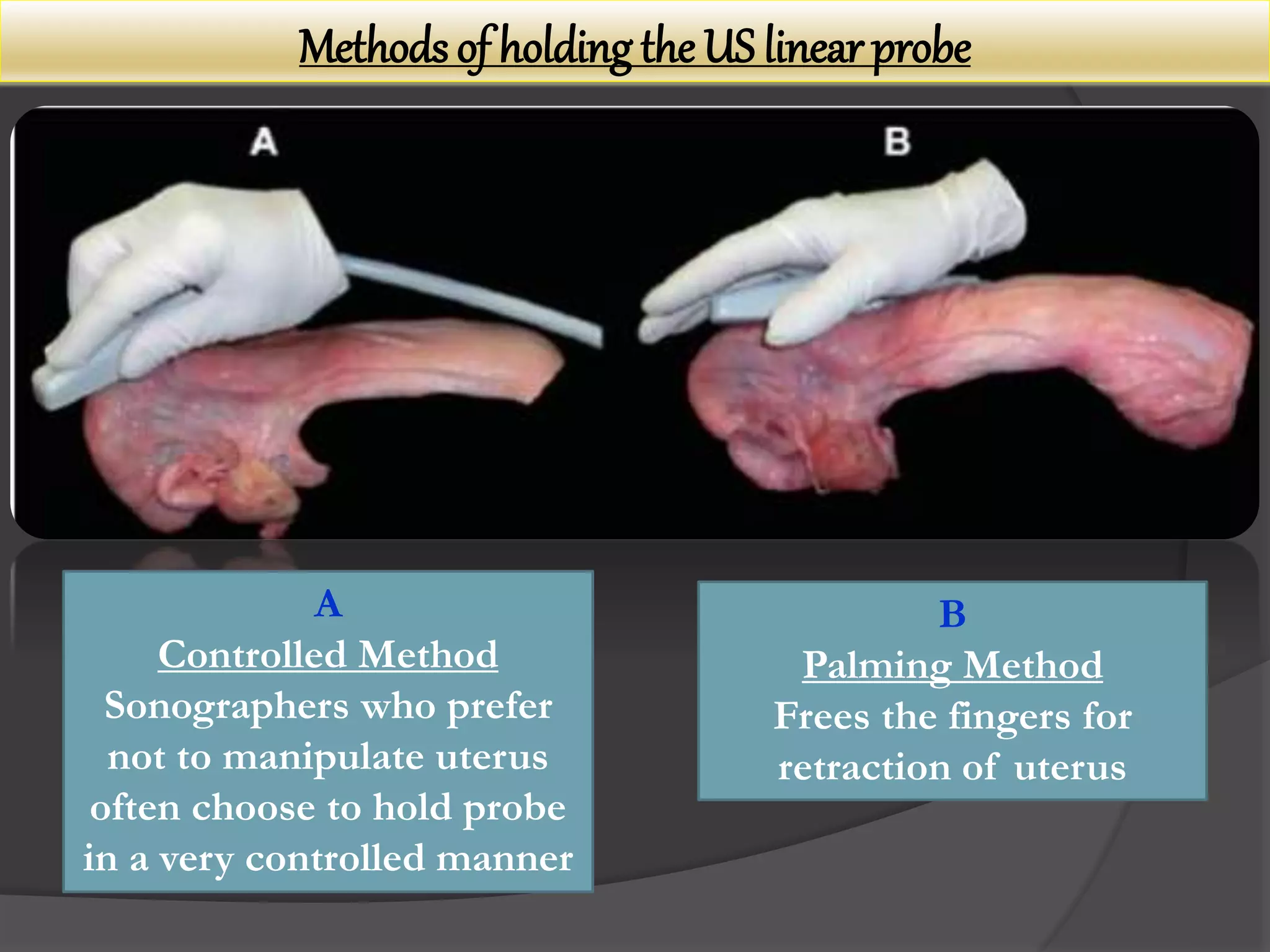 Methods of holding the US linear probe

A

B

A
Controlled Method
Sonographers who prefer not to manipulate uterus often choose to hold probe in a very controlled manner

B
Palming Method
Frees the fingers for retraction of uterus